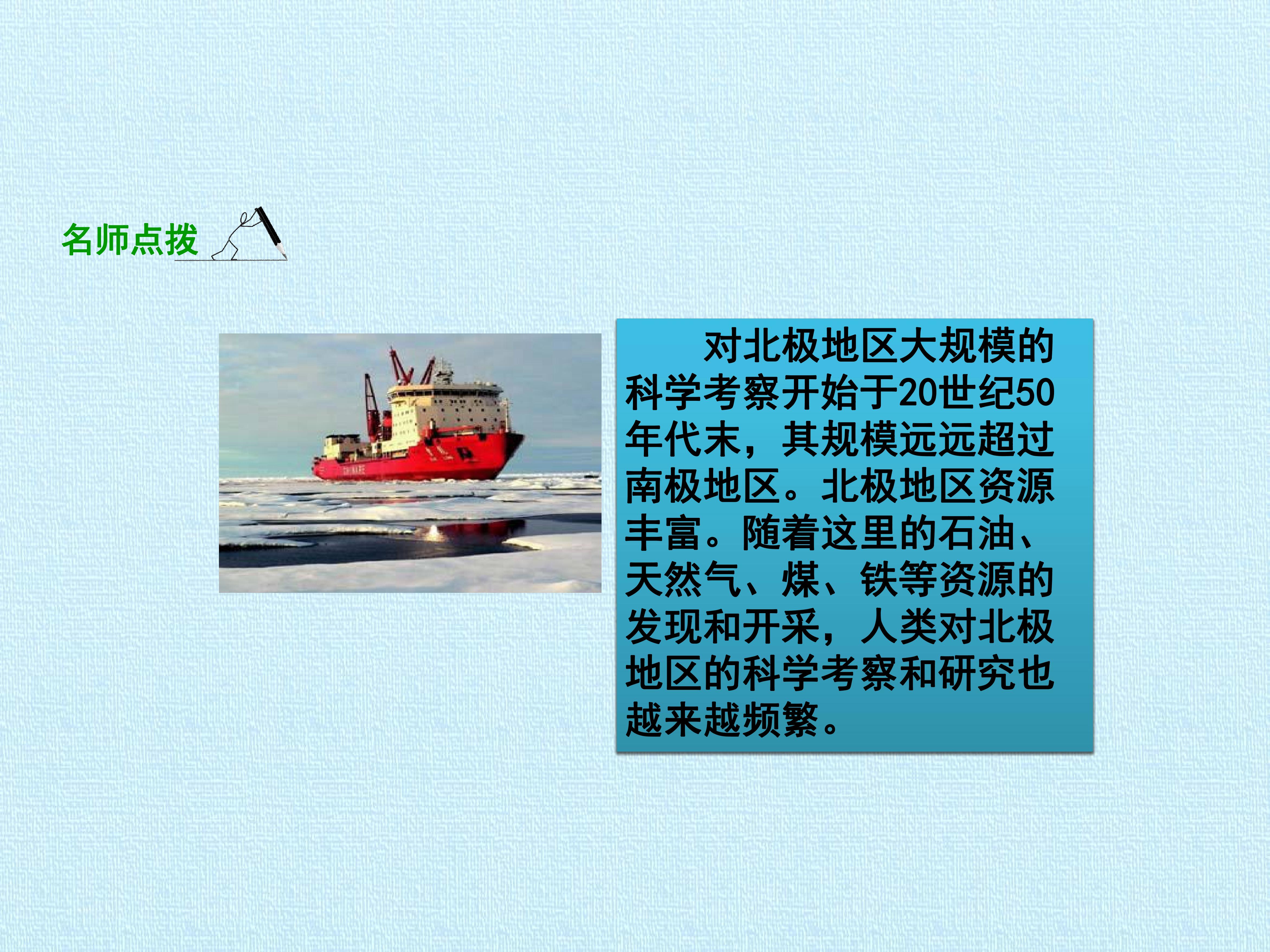 名师点拨

对北极地区大规模的科学考察开始于20世纪50年代末，其规模远远超过南极地区。北极地区资源丰富。随着这里的石油、天然气、煤、铁等资源的发现和开采，人类对北极地区的科学考察和研究也越来越频繁。